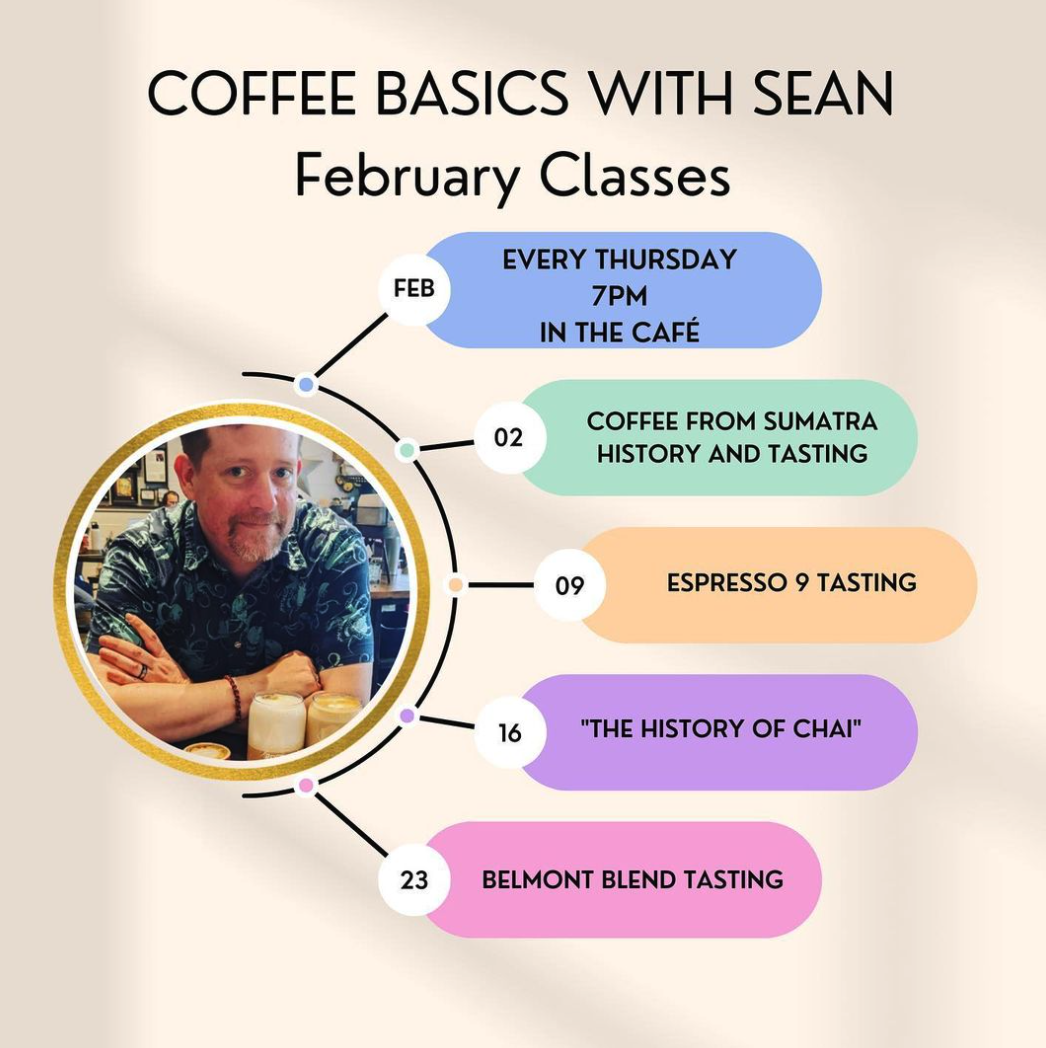 COFFEE BASICS WITH SEAN
February Classes

FEB
EVERY THURSDAY
7PM
IN THE CAFÉ

02
COFFEE FROM SUMATRA
HISTORY AND TASTING

09
ESPRESSO 9 TASTING

16
"THE HISTORY OF CHAI"

23
BELMONT BLEND TASTING